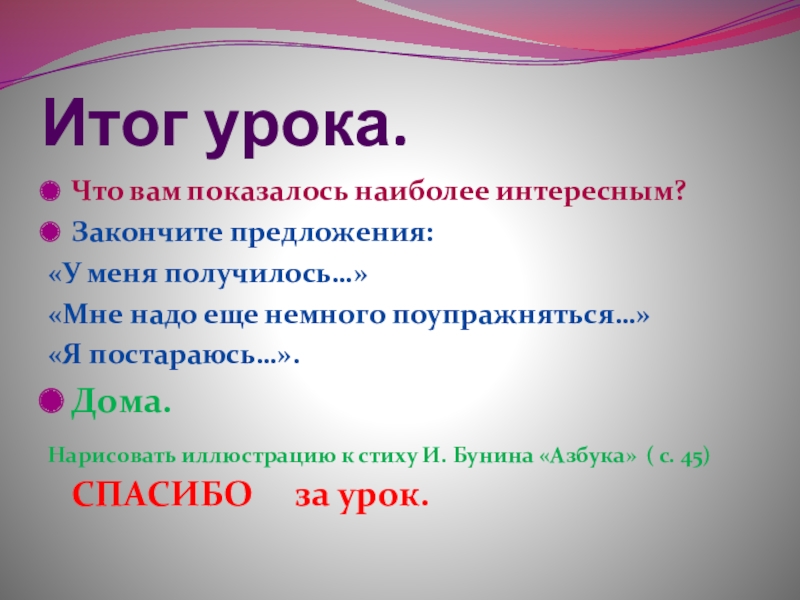 Итог урока.

Что вам показалось наиболее интересным?

Закончите предложения:

«У меня получилось…»

«Мне надо еще немного поупражняться…»

«Я постараюсь…».

Дома.

Нарисовать иллюстрацию к стиху И. Бунина «Азбука» ( с. 45)

СПАСИБО за урок.